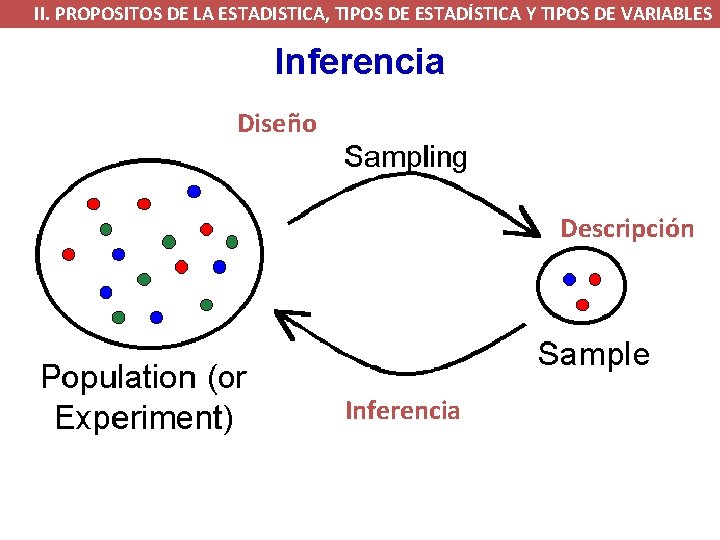 II. PROPOSITOS DE LA ESTADISTICA, TIPOS DE ESTADÍSTICA Y TIPOS DE VARIABLES

Inferencia

Diseño

Sampling

Descripción

Sample

Population (or Experiment)

Inferencia